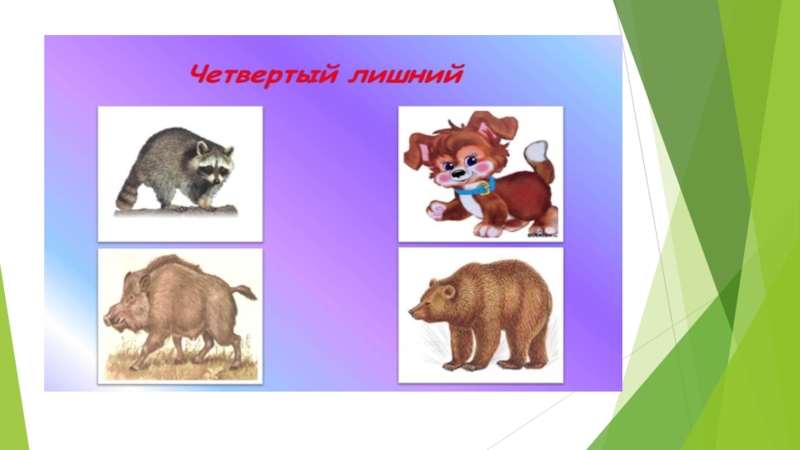 Четвертый лишний